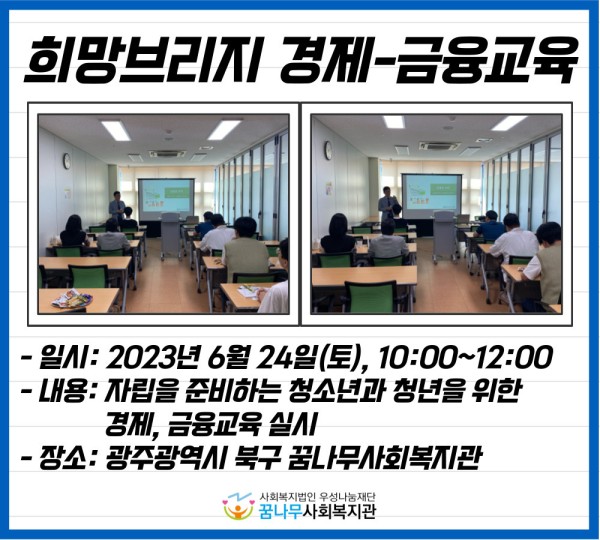 희망브리지 경제-금융교육

- 일시: 2023년 6월 24일(토), 10:00~12:00
- 내용: 자립을 준비하는 청소년과 청년을 위한 경제, 금융교육 실시
- 장소: 광주광역시 북구 꿈나무사회복지관

사회복지법인 우성나눔재단
꿈나무사회복지관